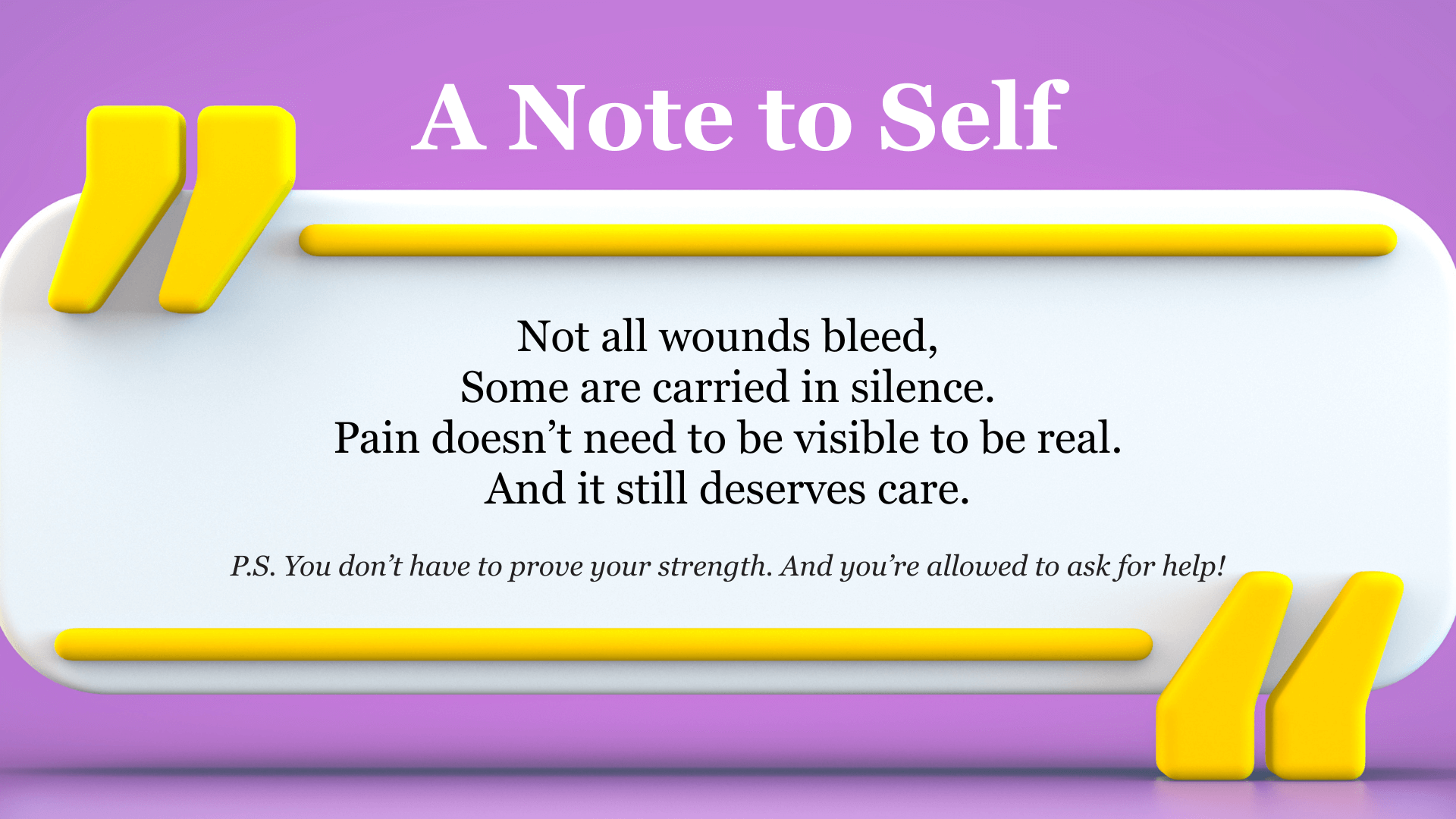 A Note to Self

Not all wounds bleed,
Some are carried in silence.
Pain doesn’t need to be visible to be real.
And it still deserves care.

P.S. You don’t have to prove your strength. And you’re allowed to ask for help!